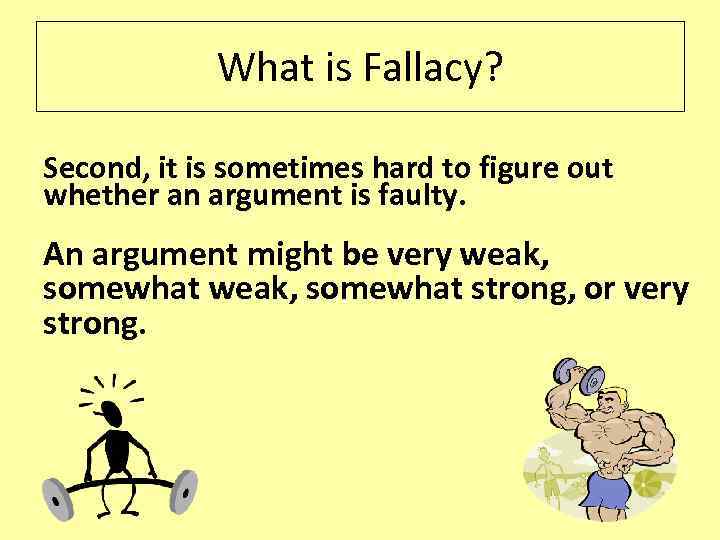 What is Fallacy?

Second, it is sometimes hard to figure out whether an argument is faulty.

An argument might be very weak, somewhat weak, somewhat strong, or very strong.